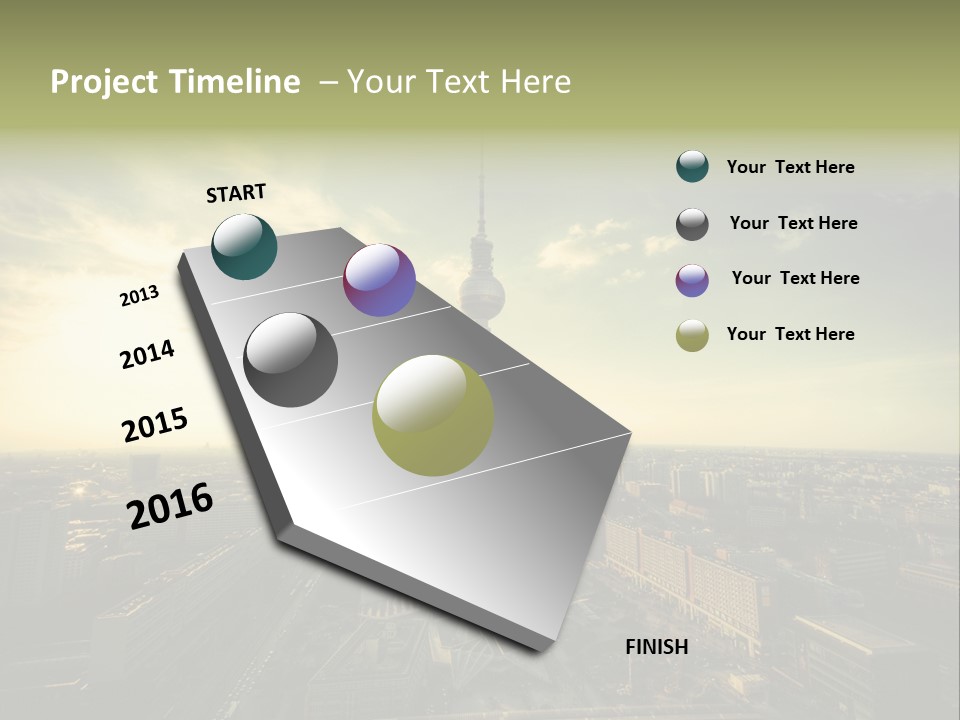 Project Timeline – Your Text Here

START

2013

2014

2015

2016

FINISH

Your Text Here

Your Text Here

Your Text Here

Your Text Here